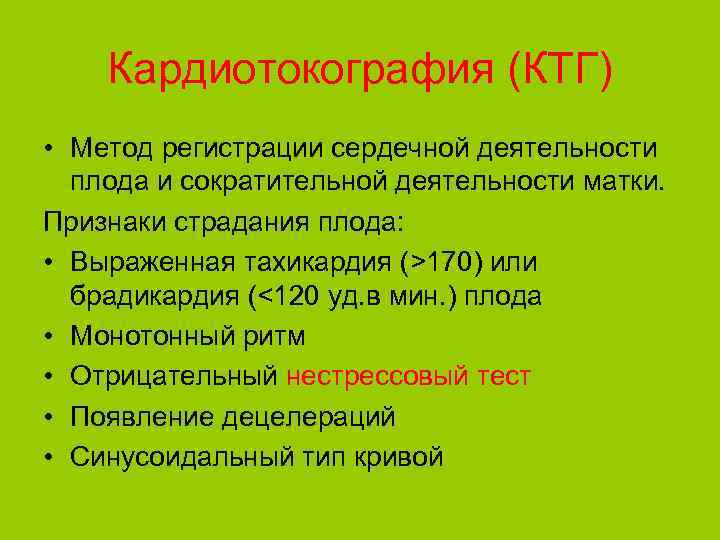 Кардиотокография (КТГ)

• Метод регистрации сердечной деятельности плода и сократительной деятельности матки.

Признаки страдания плода:

• Выраженная тахикардия (>170) или брадикардия (<120 уд.в мин.) плода
• Монотонный ритм
• Отрицательный нестрессовый тест
• Появление децелераций
• Синусоидальный тип кривой